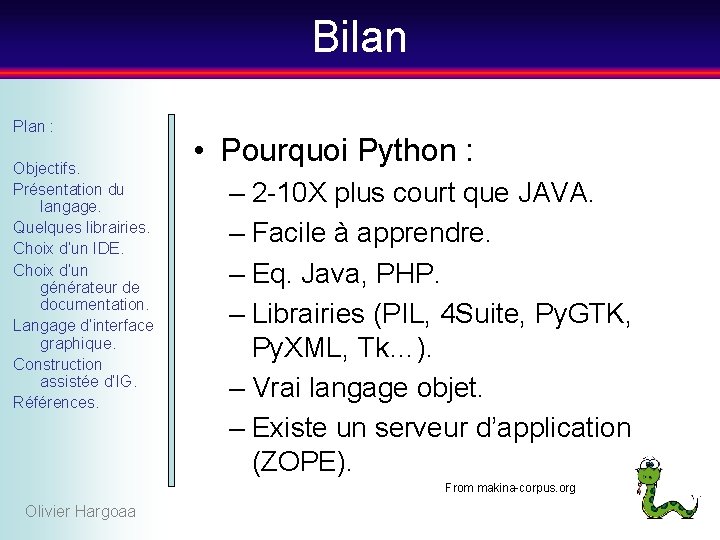 Bilan

Plan :

Objectifs.
Présentation du langage.
Quelques librairies.
Choix d'un IDE.
Choix d'un générateur de documentation.
Langage d'interface graphique.
Construction assistée d'IG.
Références.

• Pourquoi Python :
– 2-10X plus court que JAVA.
– Facile à apprendre.
– Eq. Java, PHP.
– Librairies (PIL, 4Suite, PyGTK, PyXML, Tk…).
– Vrai langage objet.
– Existe un serveur d'application (ZOPE).

From makina-corpus.org

Olivier Hargoaa